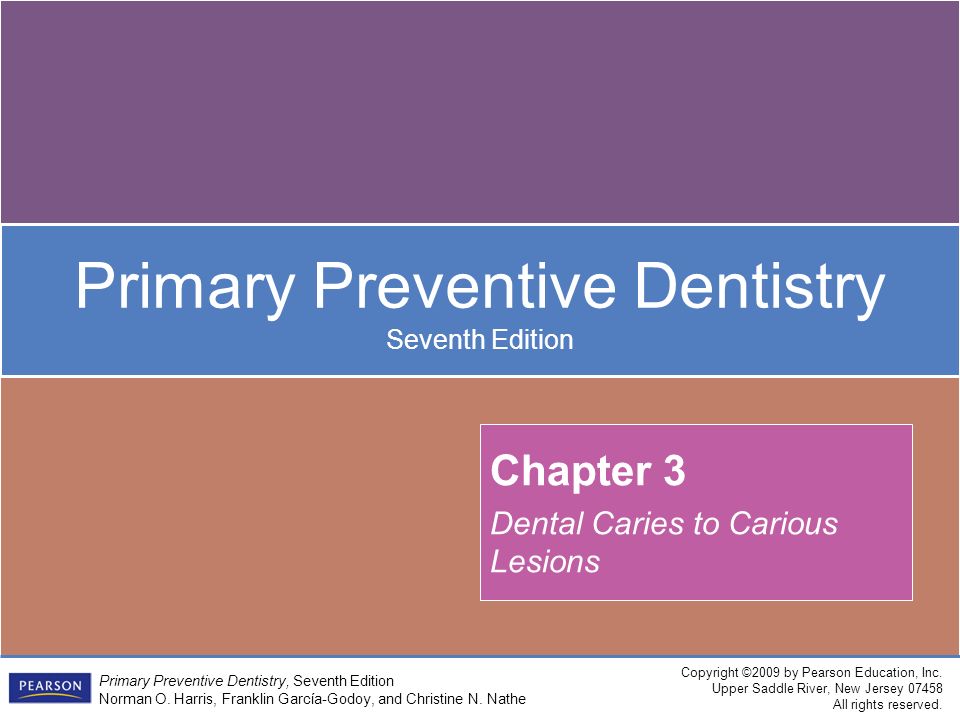 Primary Preventive Dentistry
Seventh Edition

Chapter 3
Dental Caries to Carious Lesions

PEARSON

Primary Preventive Dentistry, Seventh Edition
Norman O. Harris, Franklin García-Godoy, and Christine N. Nathe

Copyright ©2009 by Pearson Education, Inc.
Upper Saddle River, New Jersey 07458
All rights reserved.